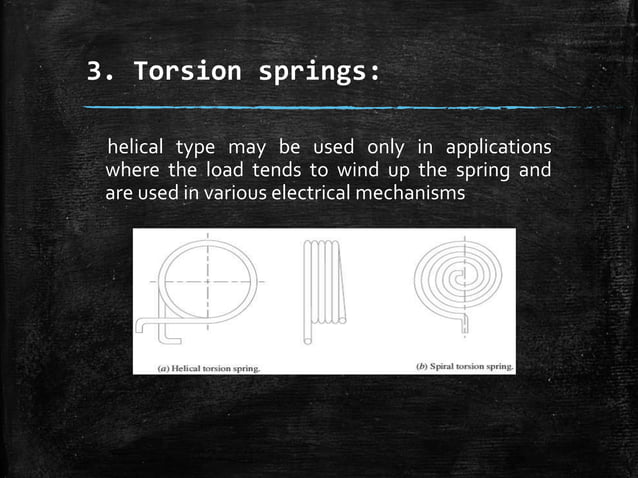 3. Torsion springs:

helical type may be used only in applications where the load tends to wind up the spring and are used in various electrical mechanisms

(a) Helical torsion spring.

(b) Spiral torsion spring.